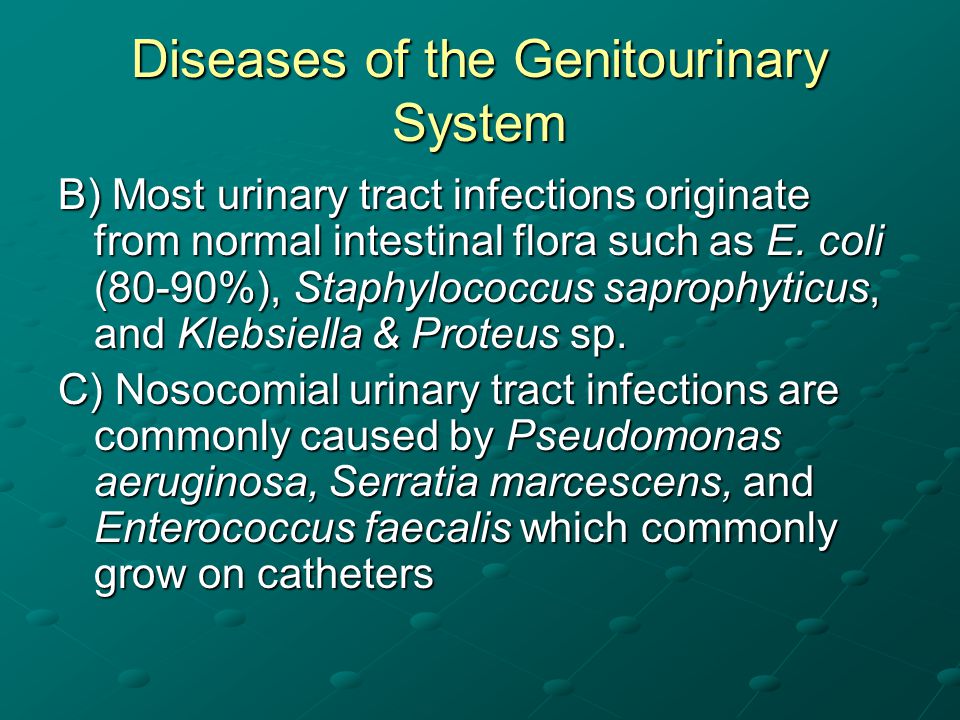 Diseases of the Genitourinary System

B) Most urinary tract infections originate from normal intestinal flora such as E. coli (80-90%), Staphylococcus saprophyticus, and Klebsiella & Proteus sp.

C) Nosocomial urinary tract infections are commonly caused by Pseudomonas aeruginosa, Serratia marcescens, and Enterococcus faecalis which commonly grow on catheters